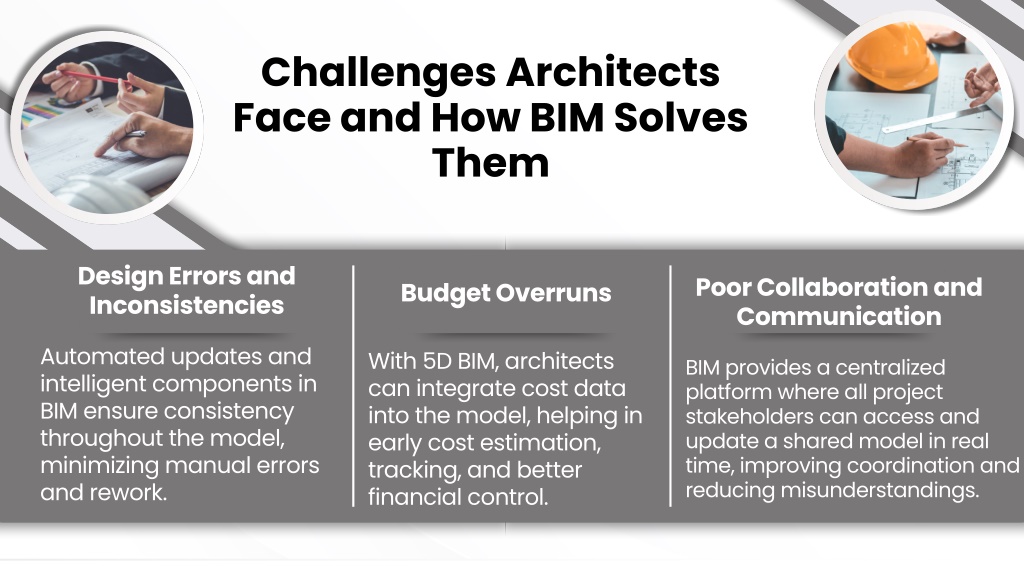 Challenges Architects Face and How BIM Solves Them

Design Errors and Inconsistencies

Automated updates and intelligent components in BIM ensure consistency throughout the model, minimizing manual errors and rework.

Budget Overruns

With 5D BIM, architects can integrate cost data into the model, helping in early cost estimation, tracking, and better financial control.

Poor Collaboration and Communication

BIM provides a centralized platform where all project stakeholders can access and update a shared model in real time, improving coordination and reducing misunderstandings.